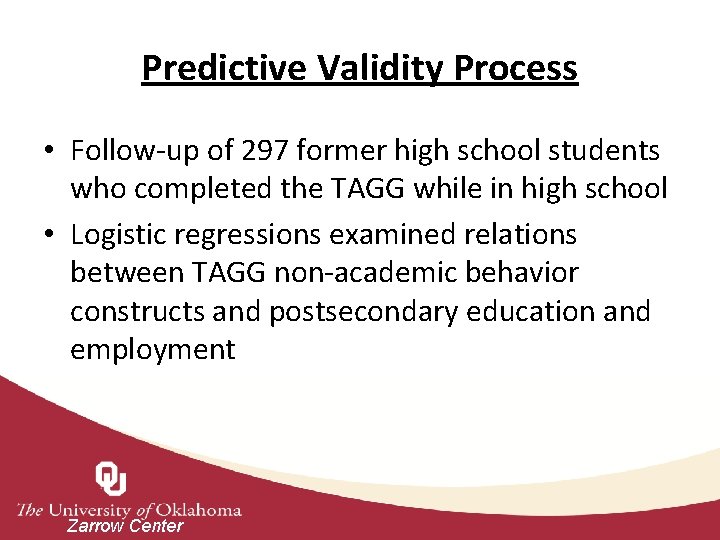 Predictive Validity Process

• Follow-up of 297 former high school students who completed the TAGG while in high school
• Logistic regressions examined relations between TAGG non-academic behavior constructs and postsecondary education and employment

OU
The University of Oklahoma
Zarrow Center